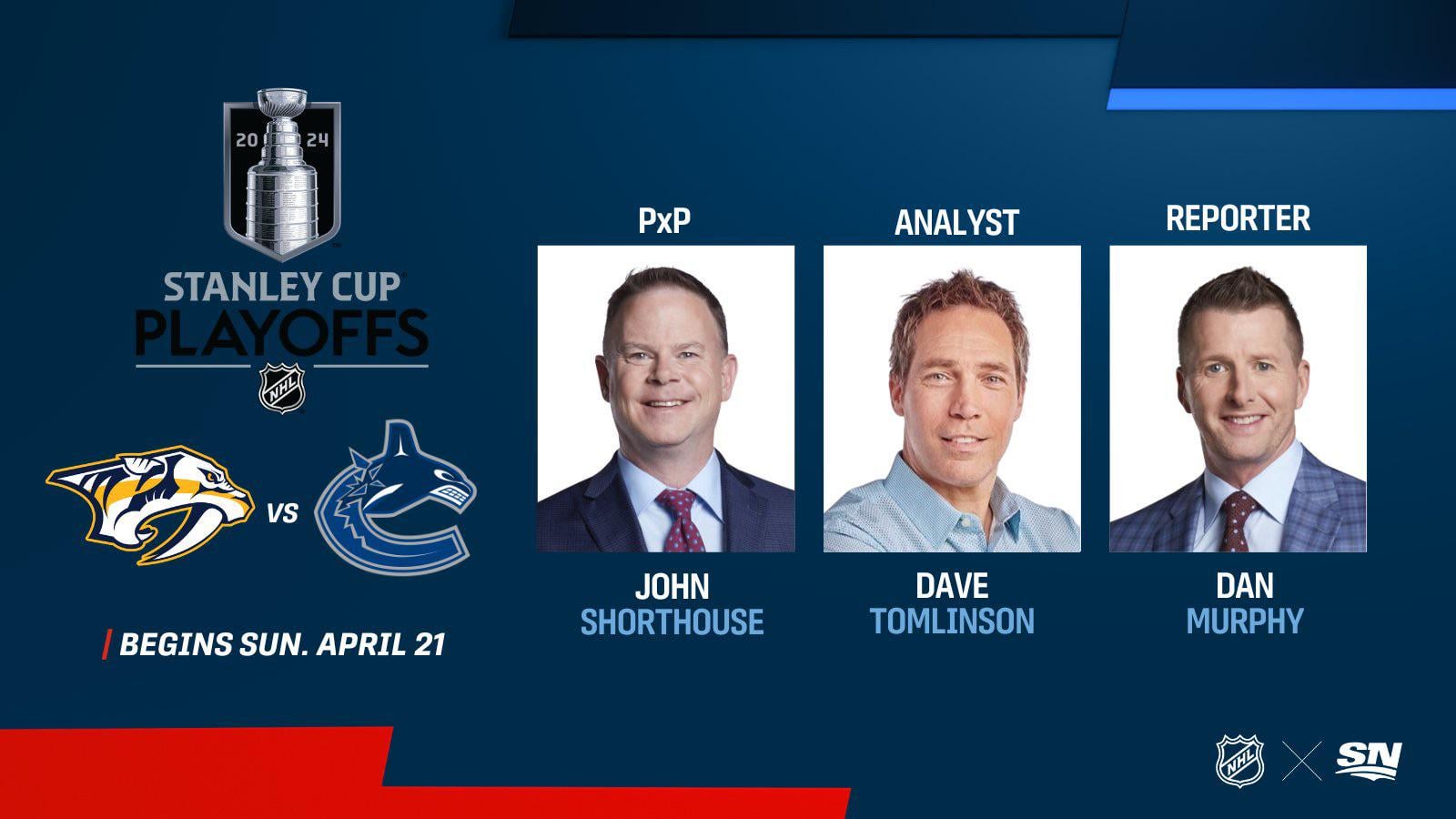 20 24

STANLEY CUP PLAYOFFS

NHL

VS

BEGINS SUN. APRIL 21

PxP

JOHN SHORTHOUSE

ANALYST

DAVE TOMLINSON

REPORTER

DAN MURPHY

NHL

SN